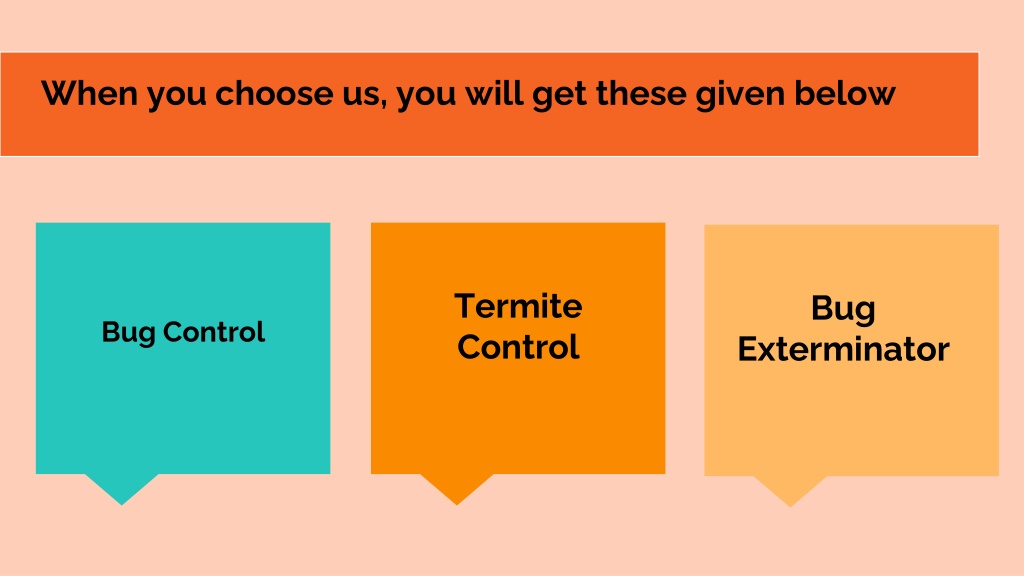 When you choose us, you will get these given below

Bug Control

Termite Control

Bug Exterminator